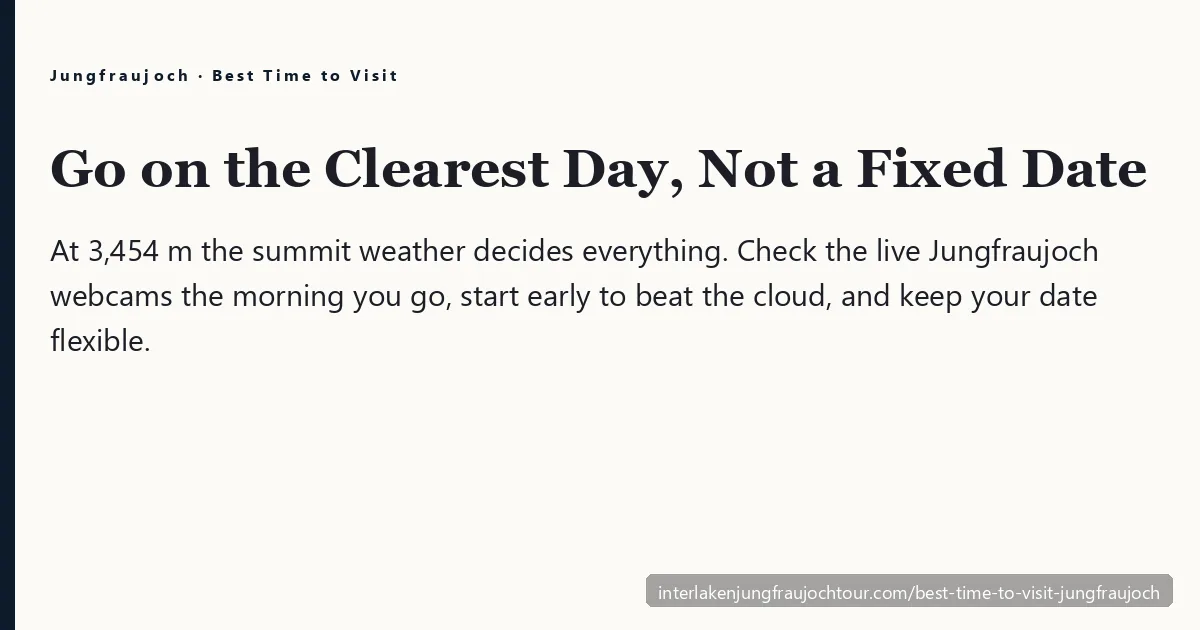 Jungfraujoch · Best Time to Visit

Go on the Clearest Day, Not a Fixed Date

At 3,454 m the summit weather decides everything. Check the live Jungfraujoch webcams the morning you go, start early to beat the cloud, and keep your date flexible.

interlakenjungfraujochtour.com/best-time-to-visit-jungfraujoch